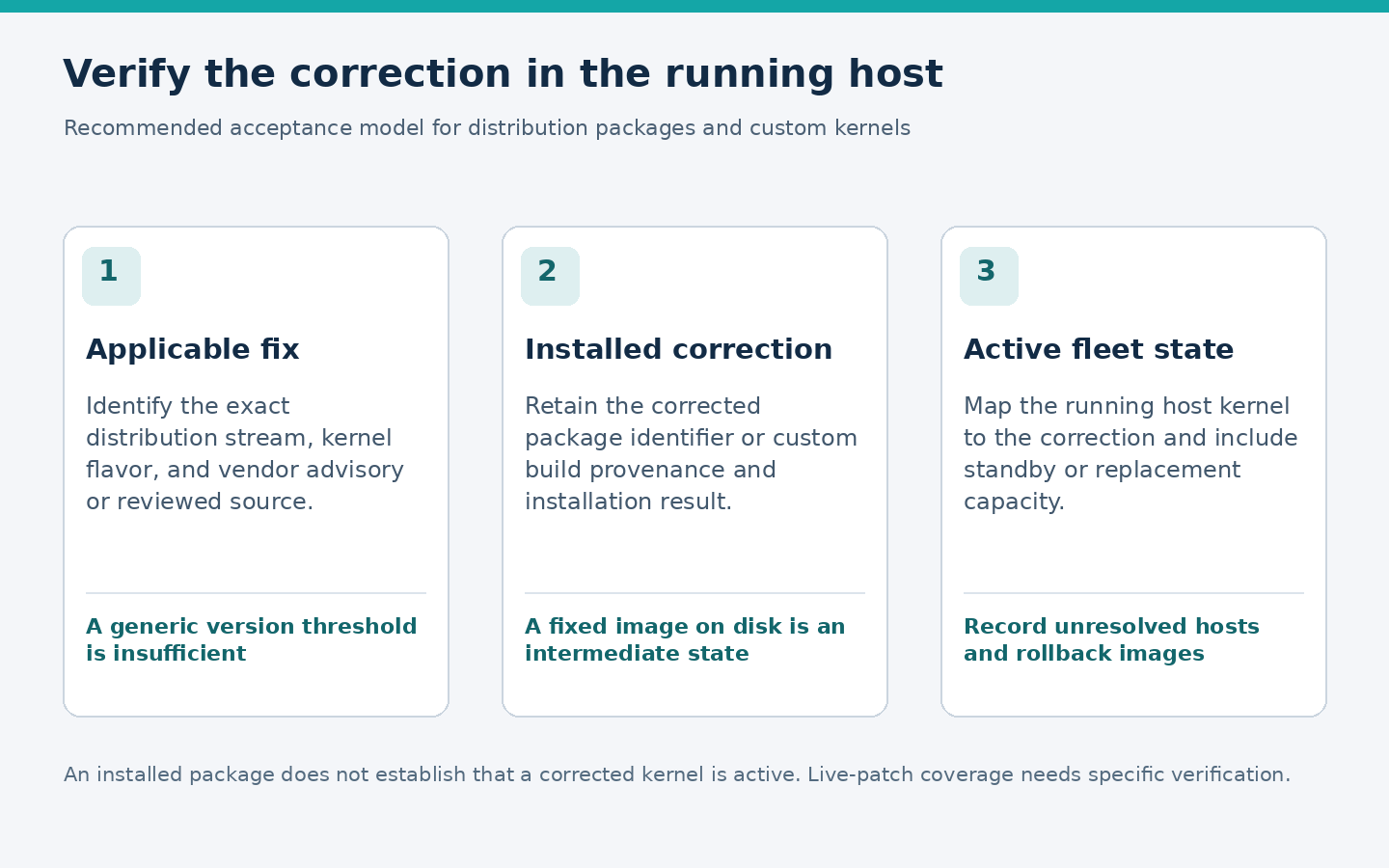 Verify the correction in the running host

Recommended acceptance model for distribution packages and custom kernels

1

Applicable fix

Identify the exact distribution stream, kernel flavor, and vendor advisory or reviewed source.

A generic version threshold is insufficient

2

Installed correction

Retain the corrected package identifier or custom build provenance and installation result.

A fixed image on disk is an intermediate state

3

Active fleet state

Map the running host kernel to the correction and include standby or replacement capacity.

Record unresolved hosts and rollback images

An installed package does not establish that a corrected kernel is active. Live-patch coverage needs specific verification.